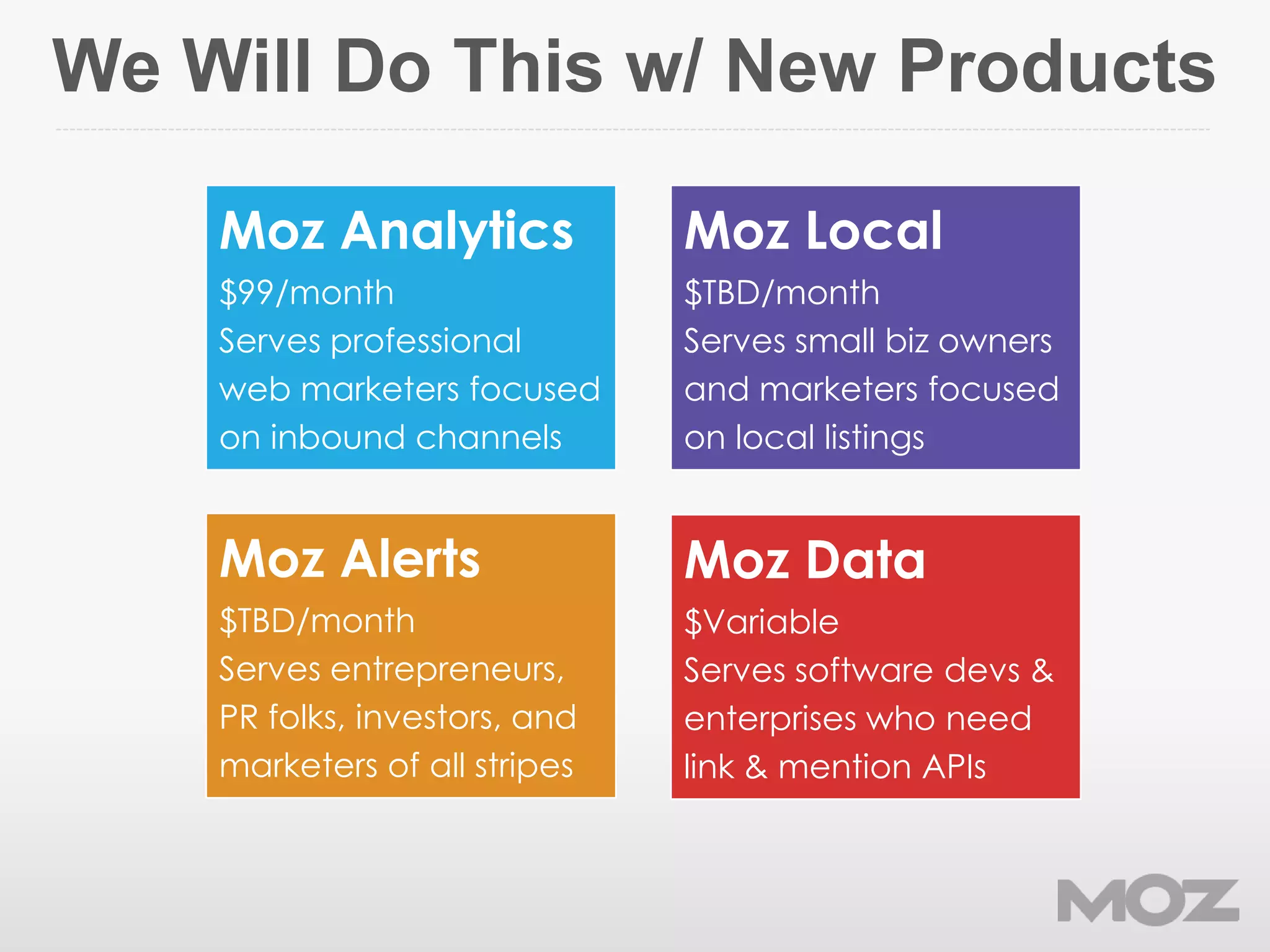 We Will Do This w/ New Products

Moz Analytics

\$99/month

Serves professional web marketers focused on inbound channels

Moz Local

\$TBD/month

Serves small biz owners and marketers focused on local listings

Moz Alerts

\$TBD/month

Serves entrepreneurs, PR folks, investors, and marketers of all stripes

Moz Data

\$Variable

Serves software devs & enterprises who need link & mention APIs

MOZ